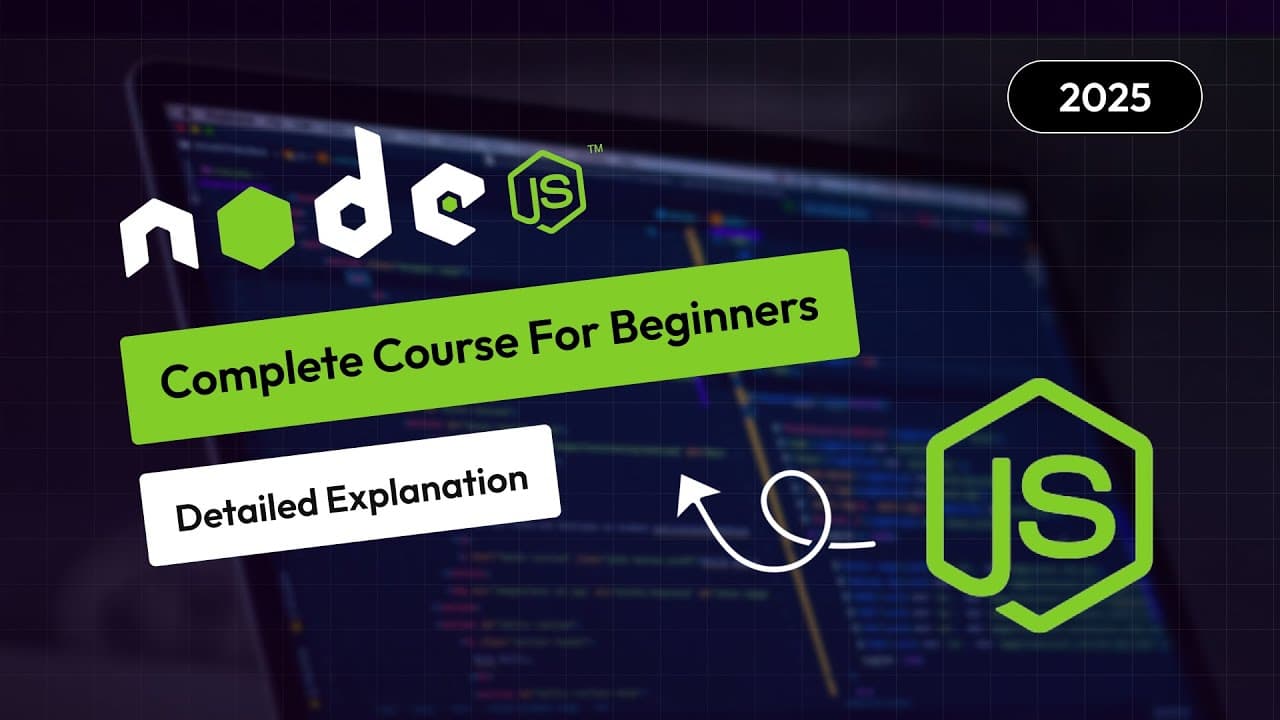 2025

node JS™

Complete Course For Beginners

Detailed Explanation

JS